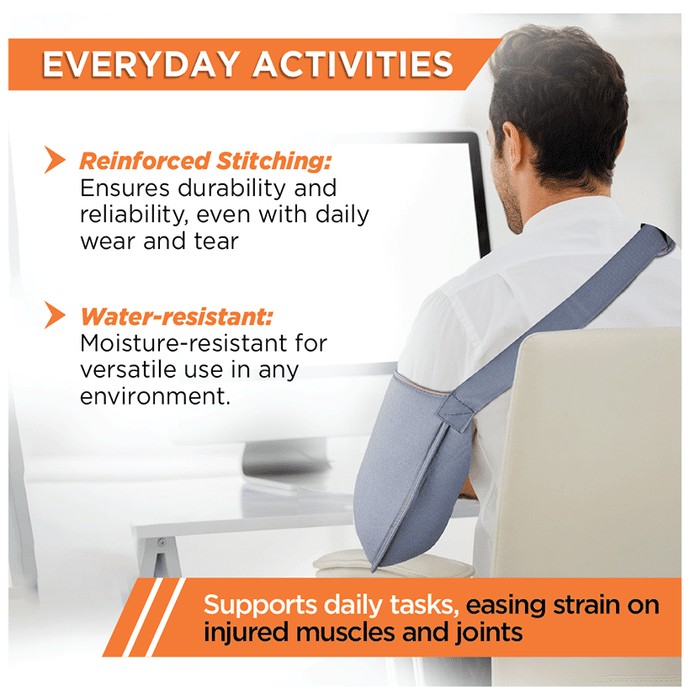 EVERYDAY ACTIVITIES

Reinforced Stitching: Ensures durability and reliability, even with daily wear and tear

Water-resistant: Moisture-resistant for versatile use in any environment.

Supports daily tasks, easing strain on injured muscles and joints